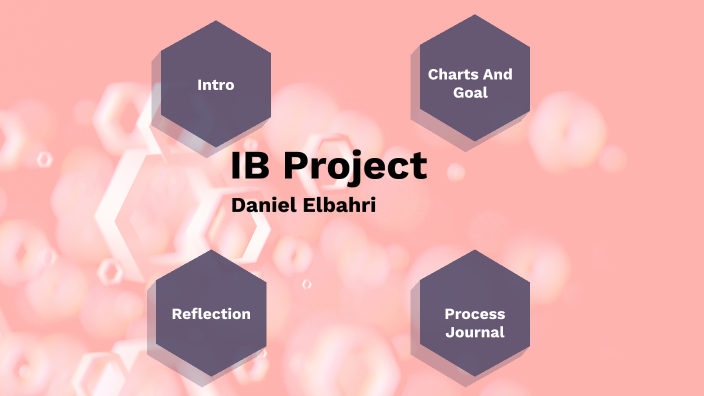 Intro

Charts And Goal

IB Project
Daniel Elbahri

Reflection

Process Journal